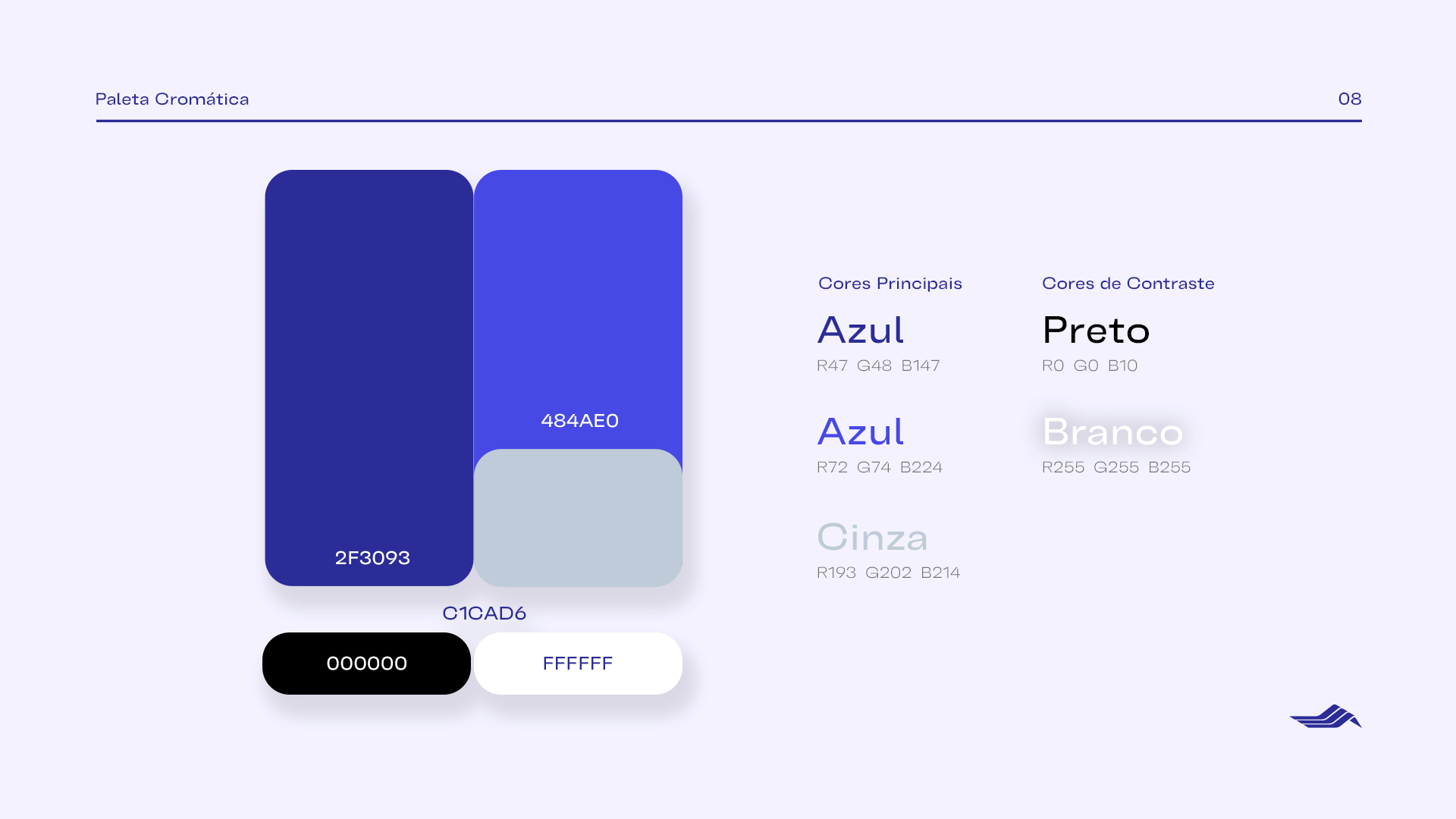 Paleta Cromática

08

2F3093

484AE0

C1CAD6

000000

FFFFFF

Cores Principais

Azul
R47 G48 B147

Azul
R72 G74 B224

Cinza
R193 G202 B214

Cores de Contraste

Preto
R0 G0 B10

Branco
R255 G255 B255